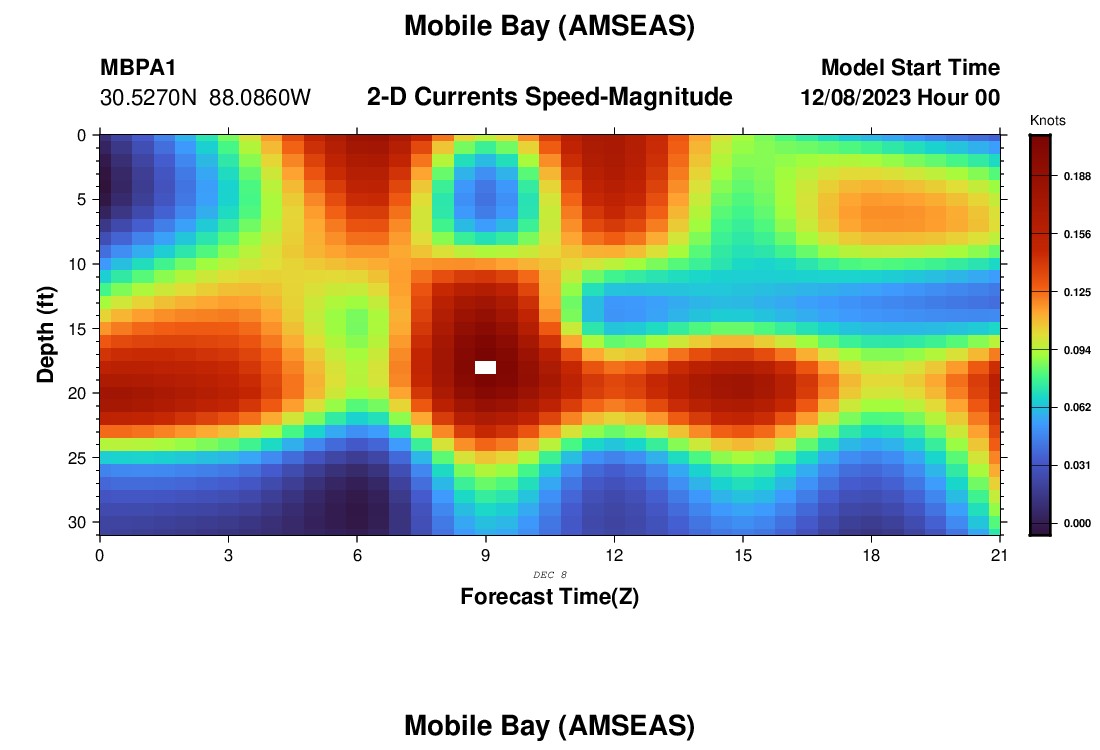 Mobile Bay (AMSEAS)

MBPA1
30.5270N 88.0860W

2-D Currents Speed-Magnitude

Model Start Time
12/08/2023 Hour 00

Knots
0.188
0.156
0.125
0.094
0.062
0.031
0.000

Depth (ft)
0
5
10
15
20
25
30

0
3
6
9
12
15
18
21

DEC 8

Forecast Time(Z)

Mobile Bay (AMSEAS)